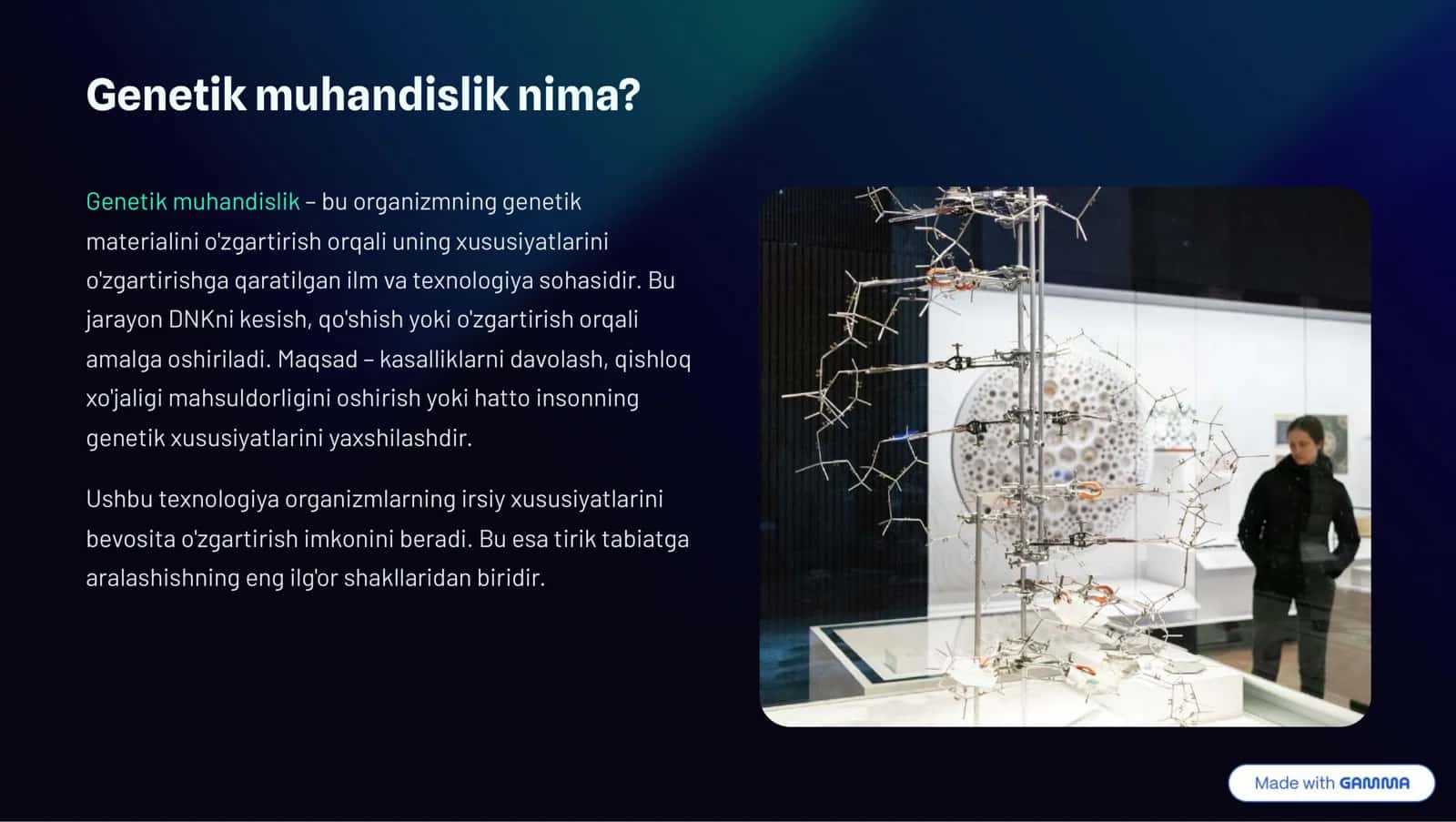 Genetik muhandislik nima?

Genetik muhandislik – bu organizmning genetik materialini o'zgartirish orqali uning xususiyatlarini o'zgartirishga qaratilgan ilm va texnologiya sohasidir. Bu jarayon DNKni kesish, qo'shish yoki o'zgartirish orqali amalga oshiriladi. Maqsad – kasalliklarni davolash, qishloq xo'jaligi mahsuldorligini oshirish yoki hatto insonning genetik xususiyatlarini yaxshilashdir.

Ushbu texnologiya organizmlarning irsiy xususiyatlarini bevosita o'zgartirish imkonini beradi. Bu esa tirik tabiatga aralashishning eng ilg'or shakllaridan biridir.

Made with GAMMA